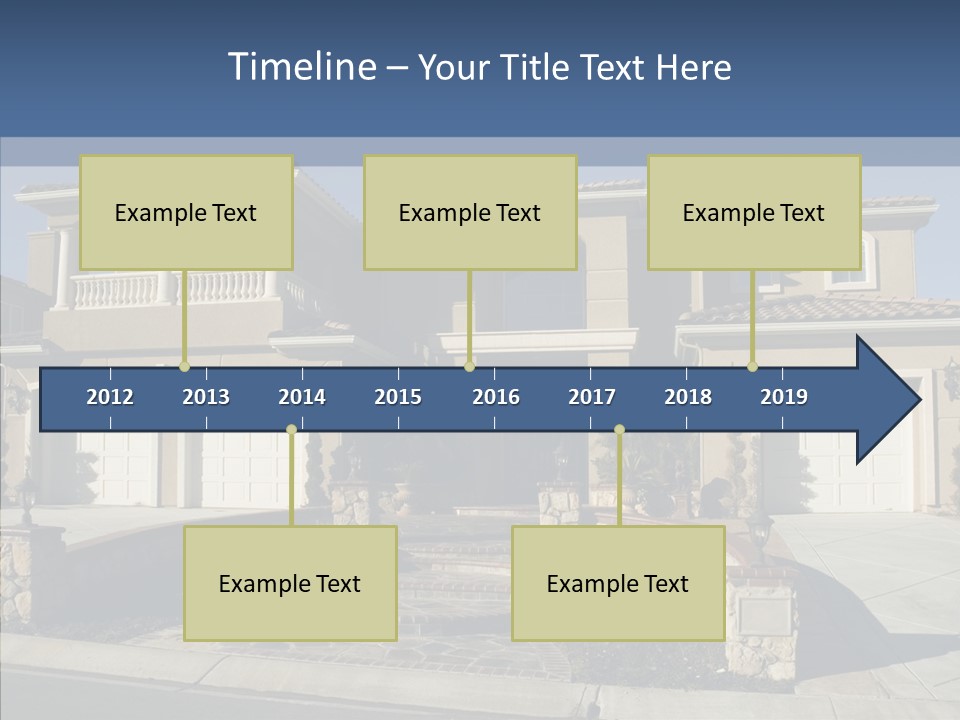 Timeline – Your Title Text Here

Example Text

Example Text

Example Text

2012 2013 2014 2015 2016 2017 2018 2019

Example Text

Example Text